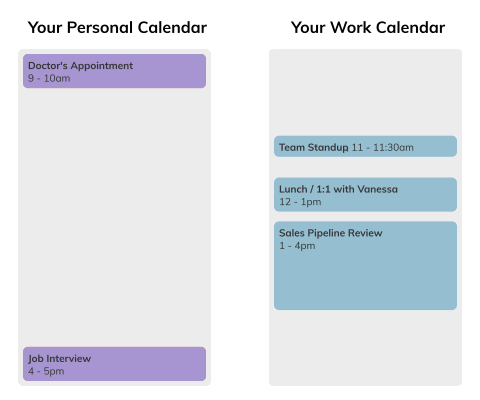 Your Personal Calendar

Doctor's Appointment
9 - 10am

Job Interview
4 - 5pm

Your Work Calendar

Team Standup 11 - 11:30am

Lunch / 1:1 with Vanessa
12 - 1pm

Sales Pipeline Review
1 - 4pm